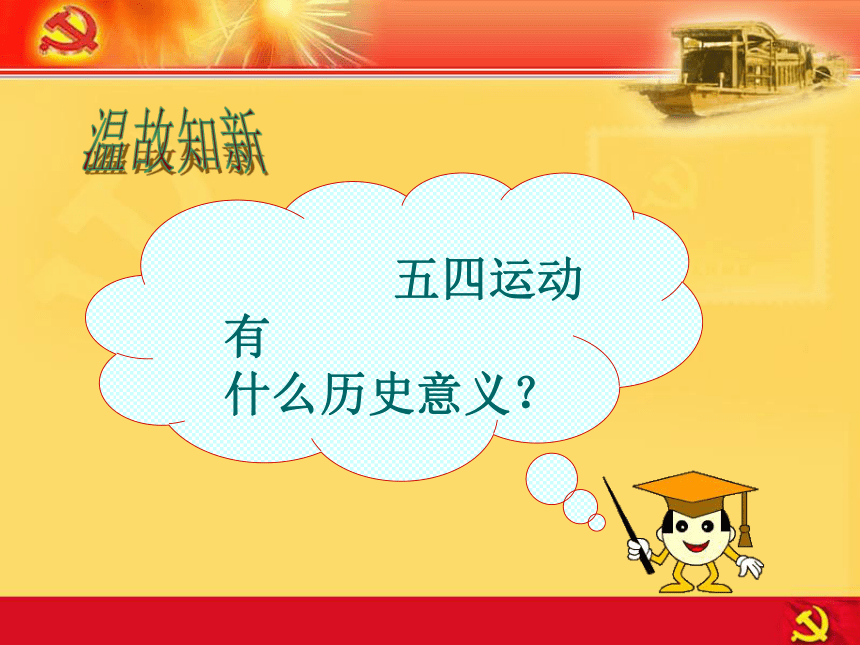 温故知新

五四运动有什么历史意义？